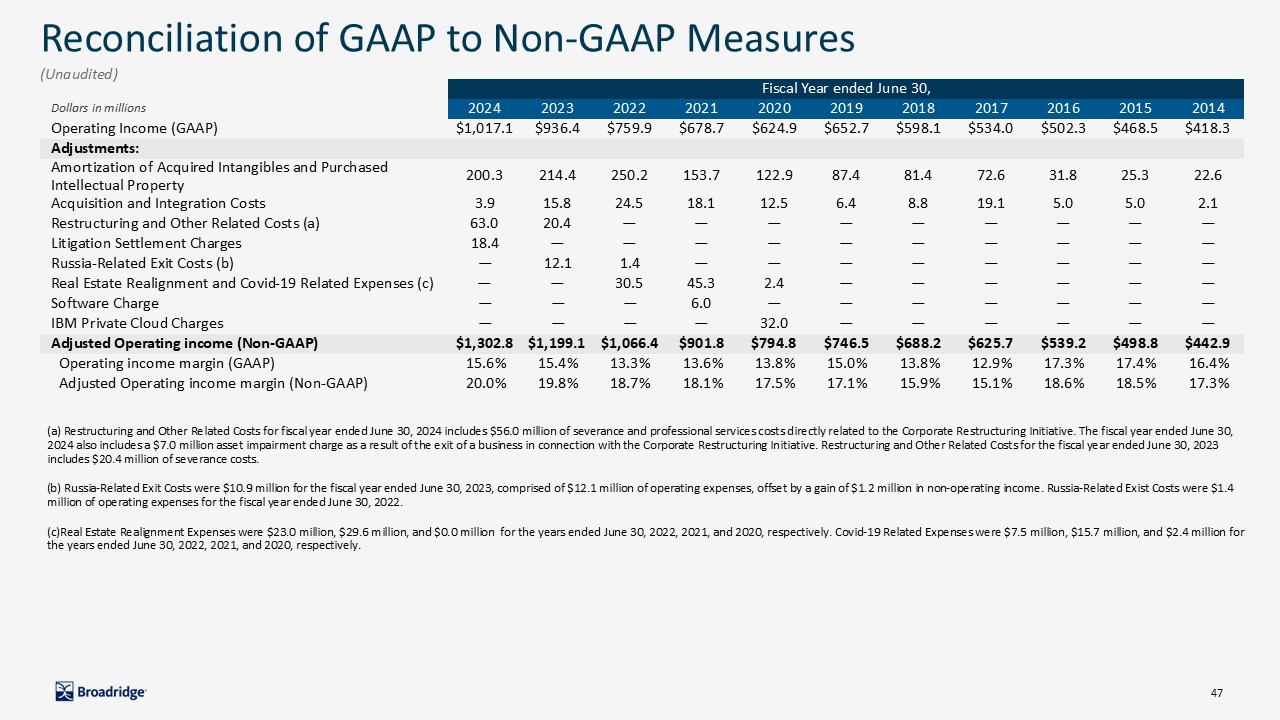 Reconciliation of GAAP to Non-GAAP Measures

(Unaudited)

| | Fiscal Year ended June 30, | | | | | | | | | | |
|---|---|---|---|---|---|---|---|---|---|---|---|
| Dollars in millions | 2024 | 2023 | 2022 | 2021 | 2020 | 2019 | 2018 | 2017 | 2016 | 2015 | 2014 |
| Operating Income (GAAP) | \$1,017.1 | \$936.4 | \$759.9 | \$678.7 | \$624.9 | \$652.7 | \$598.1 | \$534.0 | \$502.3 | \$468.5 | \$418.3 |
| Adjustments: | | | | | | | | | | | |
| Amortization of Acquired Intangibles and Purchased Intellectual Property | 200.3 | 214.4 | 250.2 | 153.7 | 122.9 | 87.4 | 81.4 | 72.6 | 31.8 | 25.3 | 22.6 |
| Acquisition and Integration Costs | 3.9 | 15.8 | 24.5 | 18.1 | 12.5 | 6.4 | 8.8 | 19.1 | 5.0 | 5.0 | 2.1 |
| Restructuring and Other Related Costs (a) | 63.0 | 20.4 | — | — | — | — | — | — | — | — | — |
| Litigation Settlement Charges | 18.4 | — | — | — | — | — | — | — | — | — | — |
| Russia-Related Exit Costs (b) | — | 12.1 | 1.4 | — | — | — | — | — | — | — | — |
| Real Estate Realignment and Covid-19 Related Expenses (c) | — | — | 30.5 | 45.3 | 2.4 | — | — | — | — | — | — |
| Software Charge | — | — | — | 6.0 | — | — | — | — | — | — | — |
| IBM Private Cloud Charges | — | — | — | — | 32.0 | — | — | — | — | — | — |
| Adjusted Operating income (Non-GAAP) | \$1,302.8 | \$1,199.1 | \$1,066.4 | \$901.8 | \$794.8 | \$746.5 | \$688.2 | \$625.7 | \$539.2 | \$498.8 | \$442.9 |
| Operating income margin (GAAP) | 15.6% | 15.4% | 13.3% | 13.6% | 13.8% | 15.0% | 13.8% | 12.9% | 17.3% | 17.4% | 16.4% |
| Adjusted Operating income margin (Non-GAAP) | 20.0% | 19.8% | 18.7% | 18.1% | 17.5% | 17.1% | 15.9% | 15.1% | 18.6% | 18.5% | 17.3% |

(a) Restructuring and Other Related Costs for fiscal year ended June 30, 2024 includes \$56.0 million of severance and professional services costs directly related to the Corporate Restructuring Initiative. The fiscal year ended June 30, 2024 also includes a \$7.0 million asset impairment charge as a result of the exit of a business in connection with the Corporate Restructuring Initiative. Restructuring and Other Related Costs for the fiscal year ended June 30, 2023 includes \$20.4 million of severance costs.

(b) Russia-Related Exit Costs were \$10.9 million for the fiscal year ended June 30, 2023, comprised of \$12.1 million of operating expenses, offset by a gain of \$1.2 million in non-operating income. Russia-Related Exist Costs were \$1.4 million of operating expenses for the fiscal year ended June 30, 2022.

(c)Real Estate Realignment Expenses were \$23.0 million, \$29.6 million, and \$0.0 million for the years ended June 30, 2022, 2021, and 2020, respectively. Covid-19 Related Expenses were \$7.5 million, \$15.7 million, and \$2.4 million for the years ended June 30, 2022, 2021, and 2020, respectively.

Broadridge

47